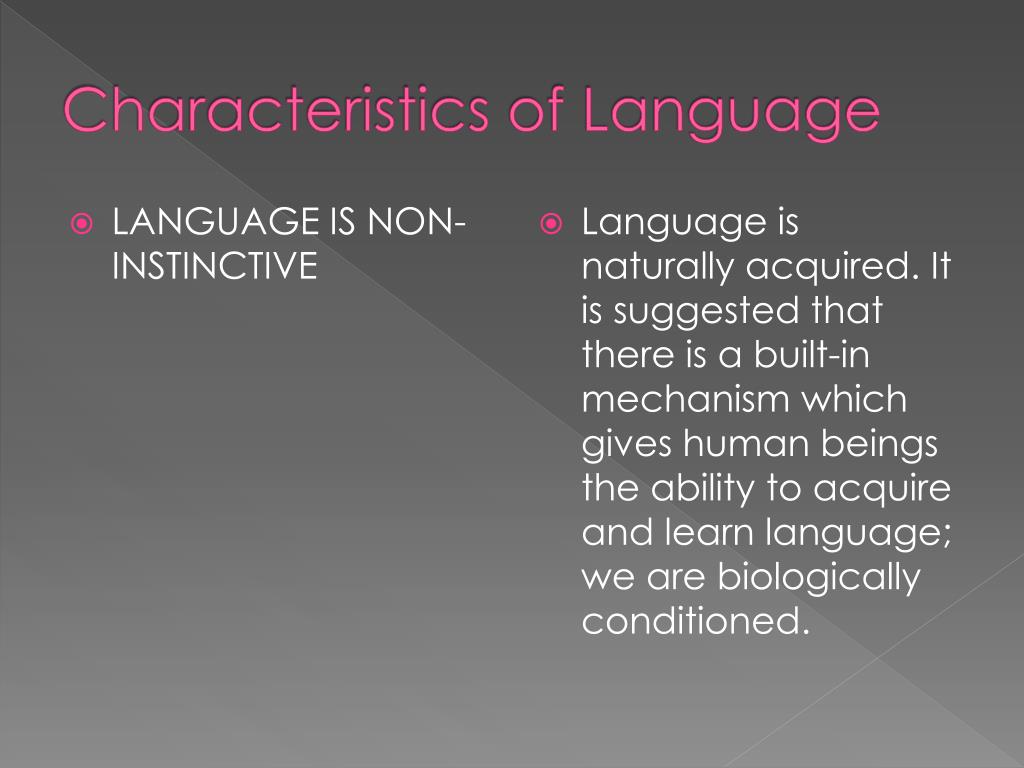 Characteristics of Language

LANGUAGE IS NON-INSTINCTIVE

Language is naturally acquired. It is suggested that there is a built-in mechanism which gives human beings the ability to acquire and learn language; we are biologically conditioned.